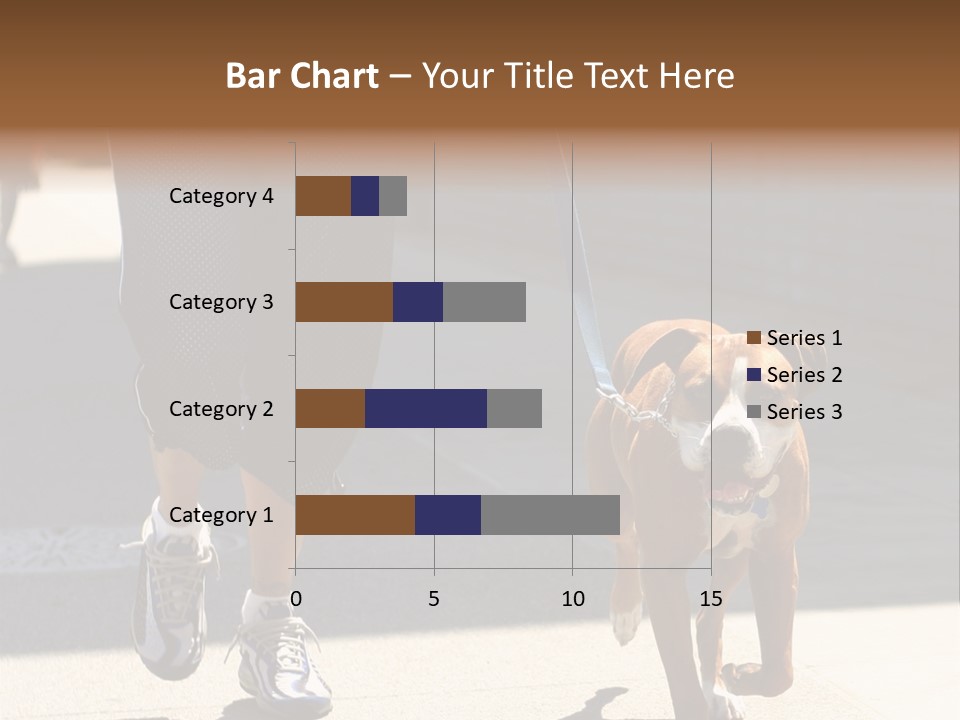 Bar Chart – Your Title Text Here

Category 4
Category 3
Category 2
Category 1

0
5
10
15

Series 1
Series 2
Series 3